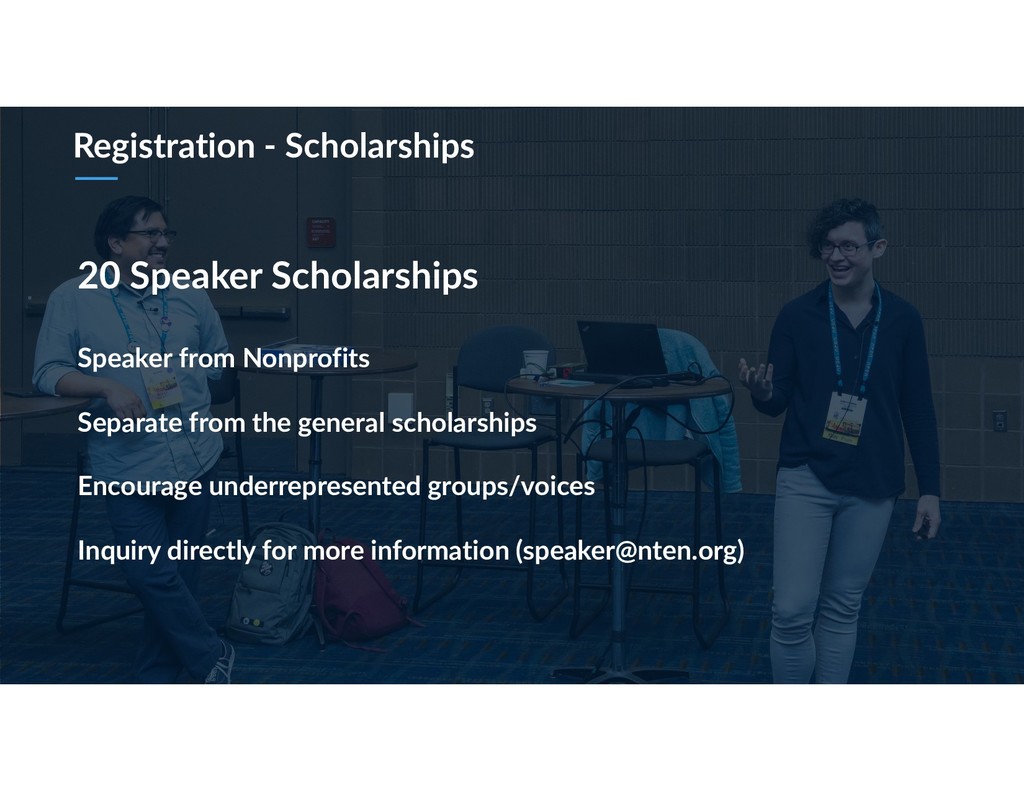 Registration - Scholarships

20 Speaker Scholarships

Speaker from Nonprofits

Separate from the general scholarships

Encourage underrepresented groups/voices

Inquiry directly for more information (speaker@nten.org)